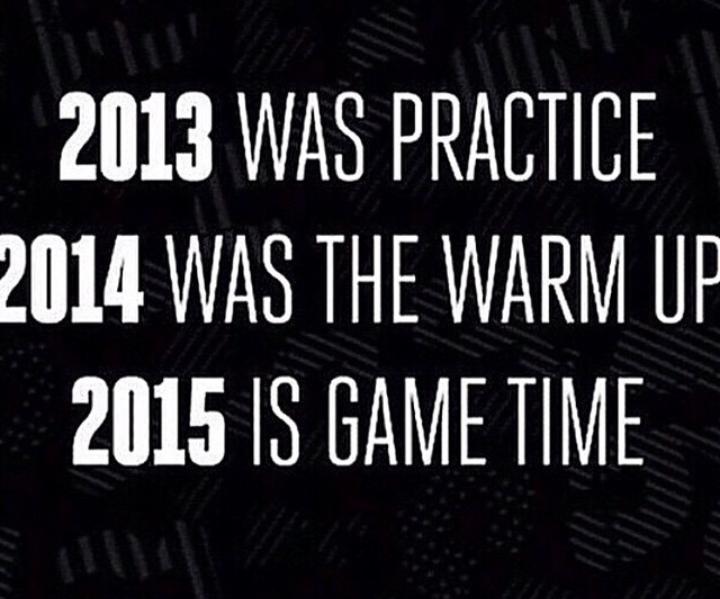 2013 WAS PRACTICE
2014 WAS THE WARM UP
2015 IS GAME TIME